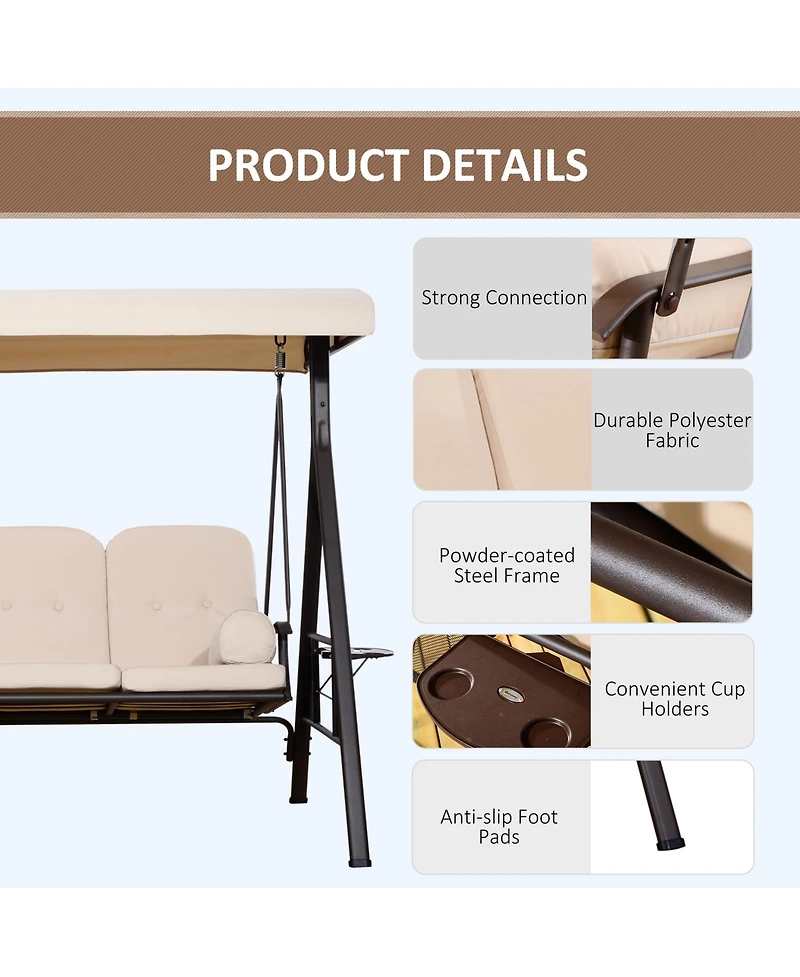 PRODUCT DETAILS

Strong Connection

Durable Polyester Fabric

Powder-coated Steel Frame

Convenient Cup Holders

Anti-slip Foot Pads